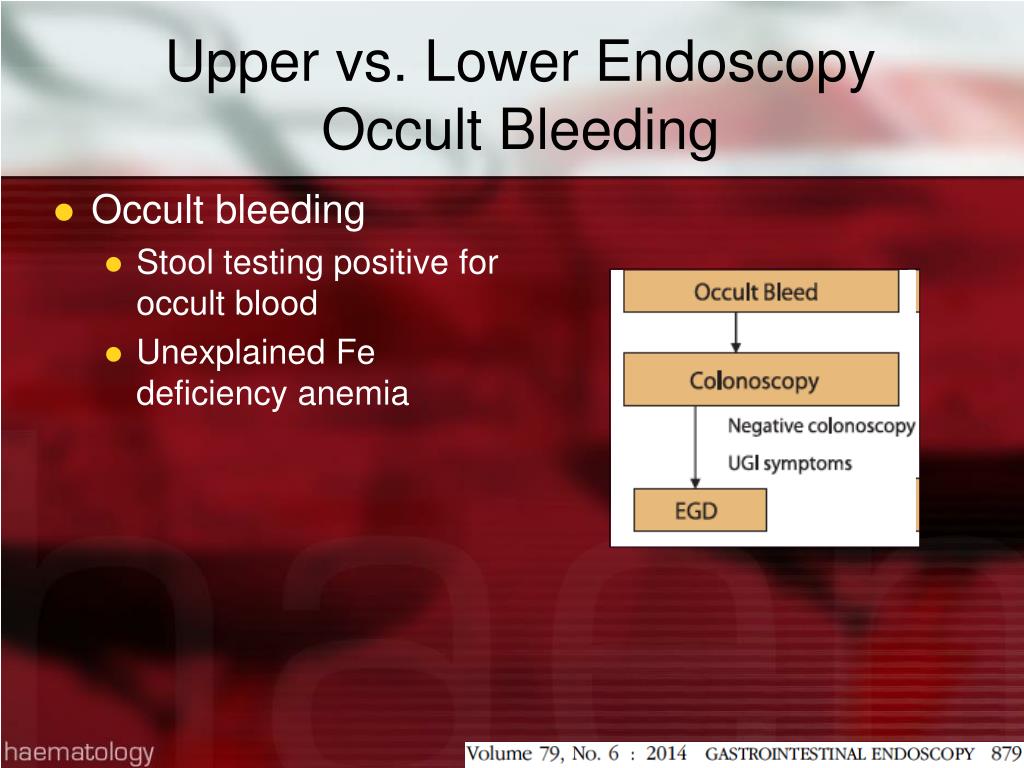 Upper vs. Lower Endoscopy
Occult Bleeding

- Occult bleeding
  - Stool testing positive for occult blood
  - Unexplained Fe deficiency anemia

Occult Bleed

Colonoscopy

Negative colonoscopy
UGI symptoms

EGD

haematology

Volume 79, No. 6 : 2014 GASTROINTESTINAL ENDOSCOPY 879